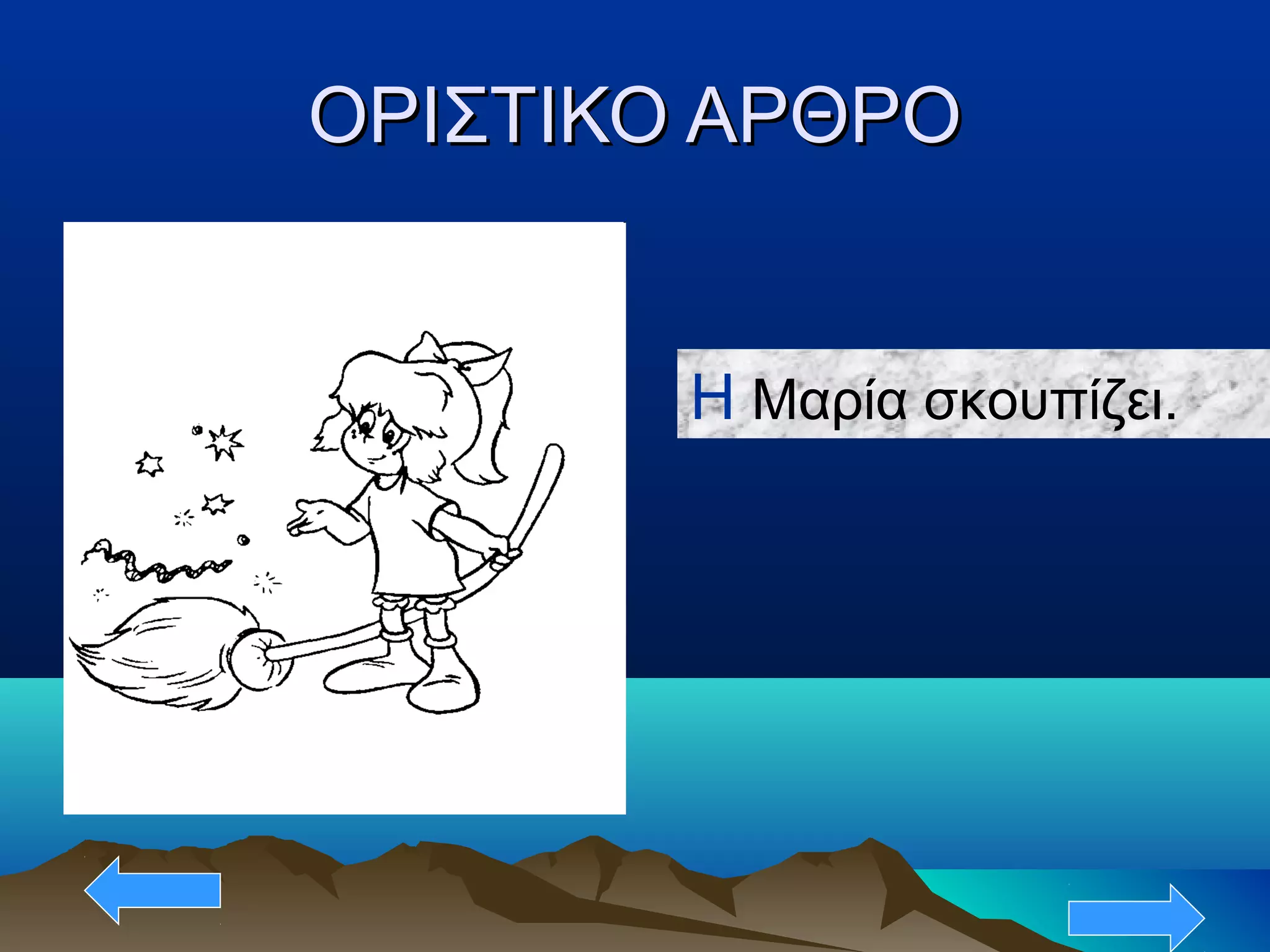 ΟΡΙΣΤΙΚΟ ΑΡΘΡΟ

Η Μαρία σκουπίζει.